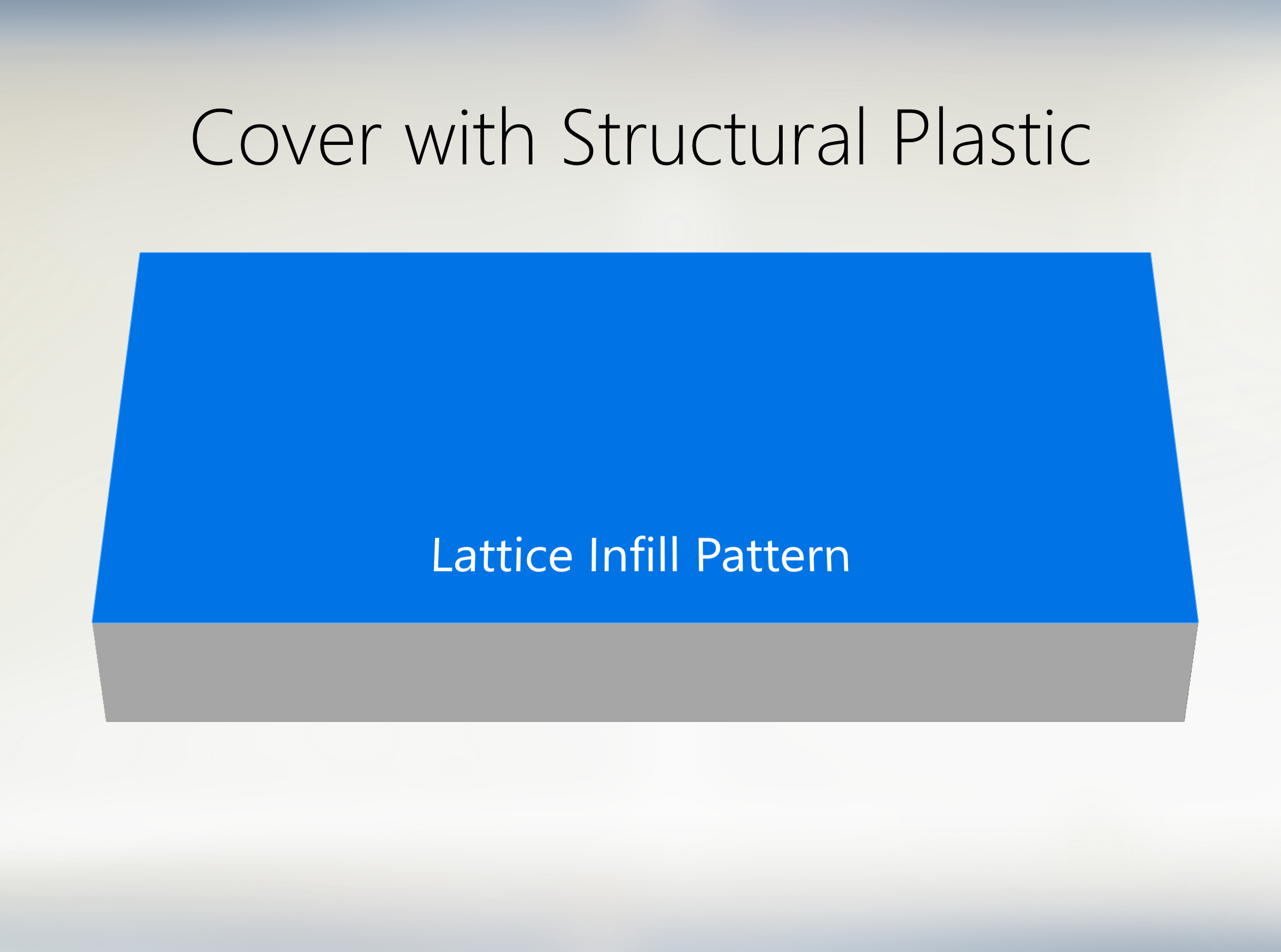 Cover with Structural Plastic

Lattice Infill Pattern